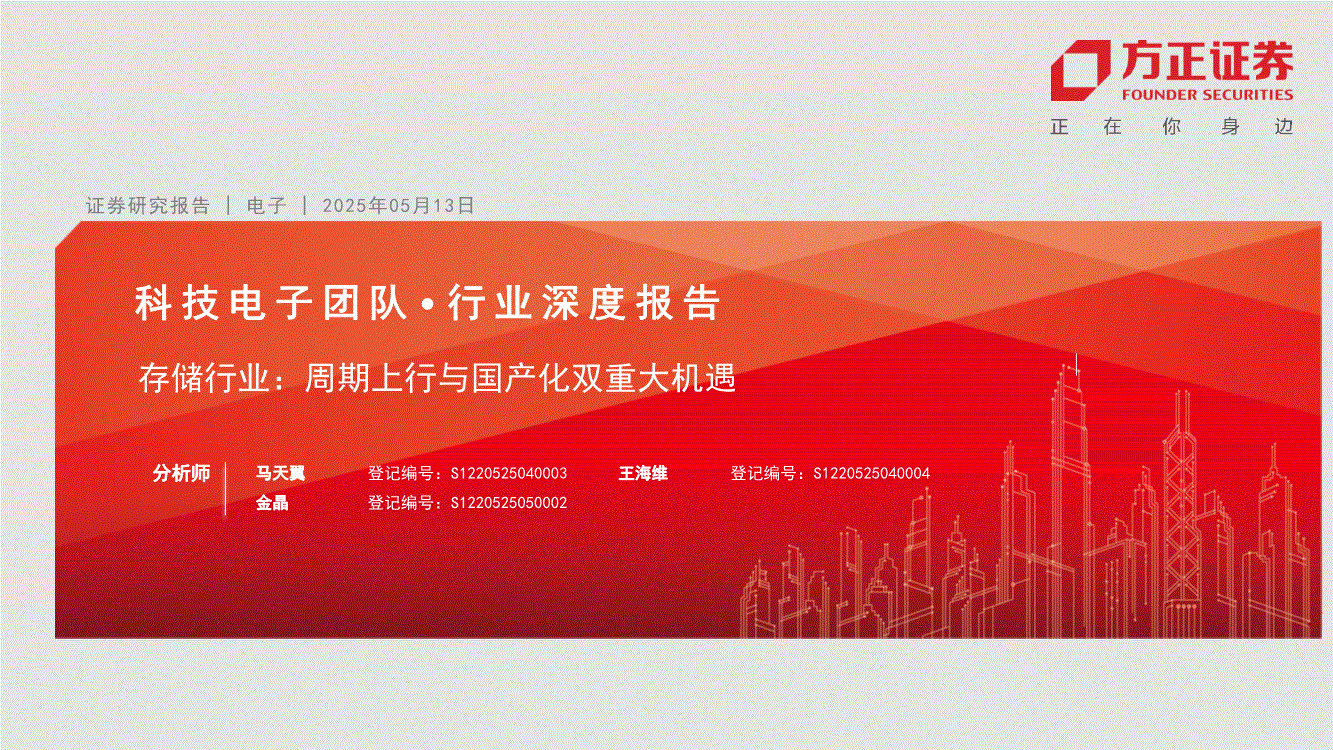 方正证券
FOUNDER SECURITIES
正 在 你 身 边

证券研究报告 | 电子 | 2025年05月13日

科技电子团队•行业深度报告

存储行业：周期上行与国产化双重大机遇

分析师 马天翼 登记编号：S1220525040003 王海维 登记编号：S1220525040004
金晶 登记编号：S1220525050002